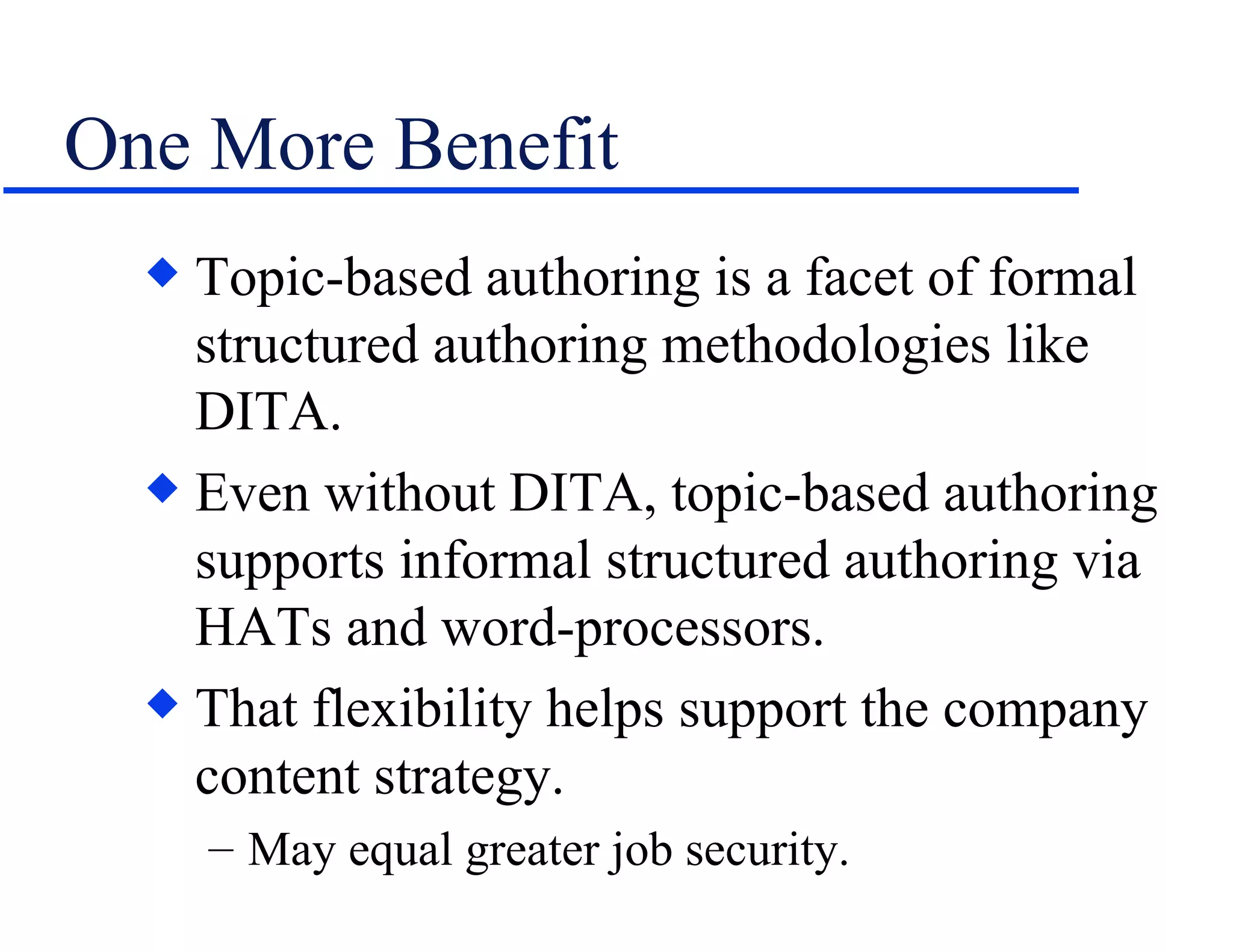 One More Benefit

◆ Topic-based authoring is a facet of formal structured authoring methodologies like DITA.

◆ Even without DITA, topic-based authoring supports informal structured authoring via HATs and word-processors.

◆ That flexibility helps support the company content strategy.

– May equal greater job security.